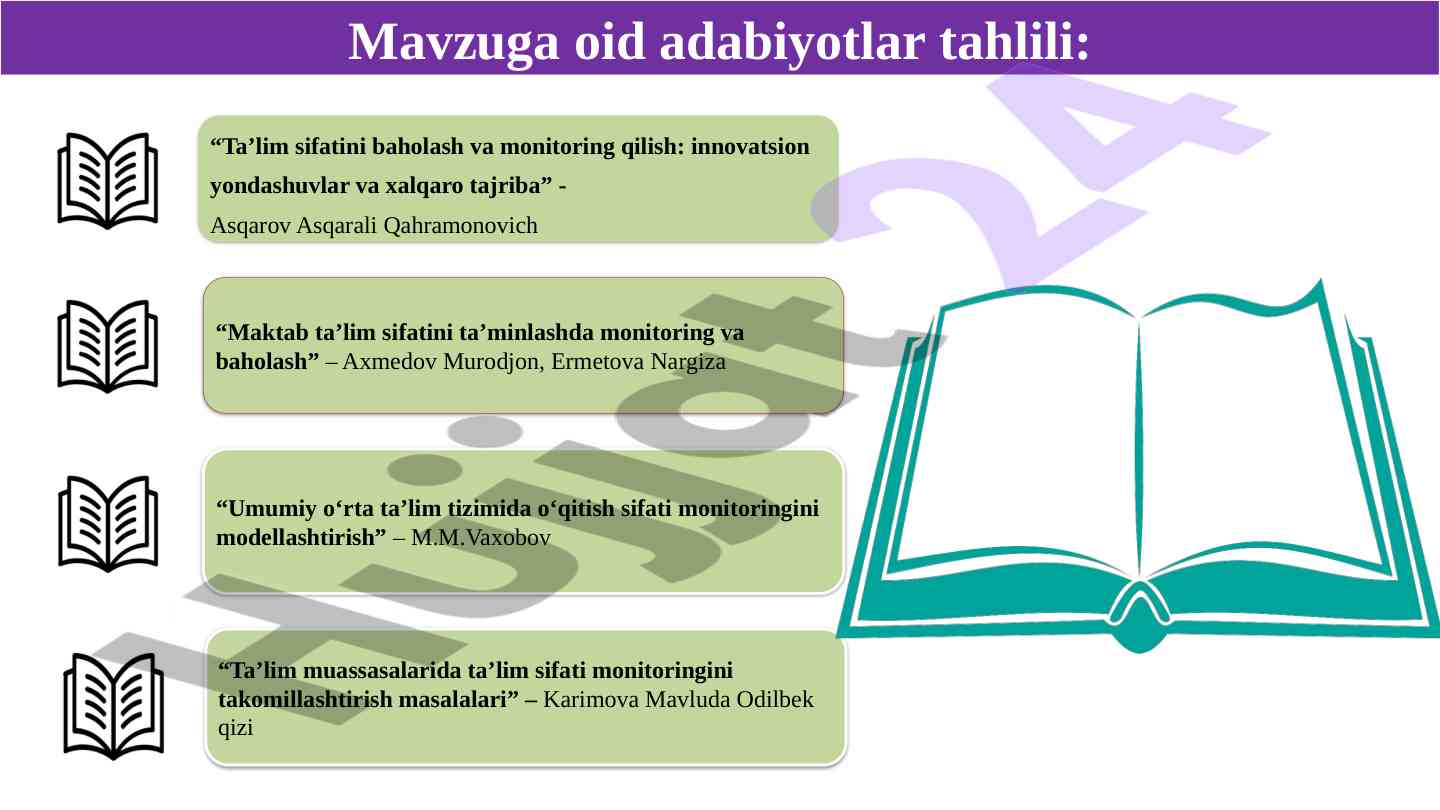 Mavzuga oid adabiyotlar tahlili:

“Ta’lim sifatini baholash va monitoring qilish: innovatsion yondashuvlar va xalqaro tajriba” - Asqarov Asqarali Qahramonovich

“Maktab ta’lim sifatini ta’minlashda monitoring va baholash” – Axmedov Murodjon, Ermetova Nargiza

“Umumiy o‘rta ta’lim tizimida o‘qitish sifati monitoringini modellashtirish” – M.M.Vaxobov

“Ta’lim muassasalarida ta’lim sifati monitoringini takomillashtirish masalalari” – Karimova Mavluda Odilbek qizi

Hujjat24